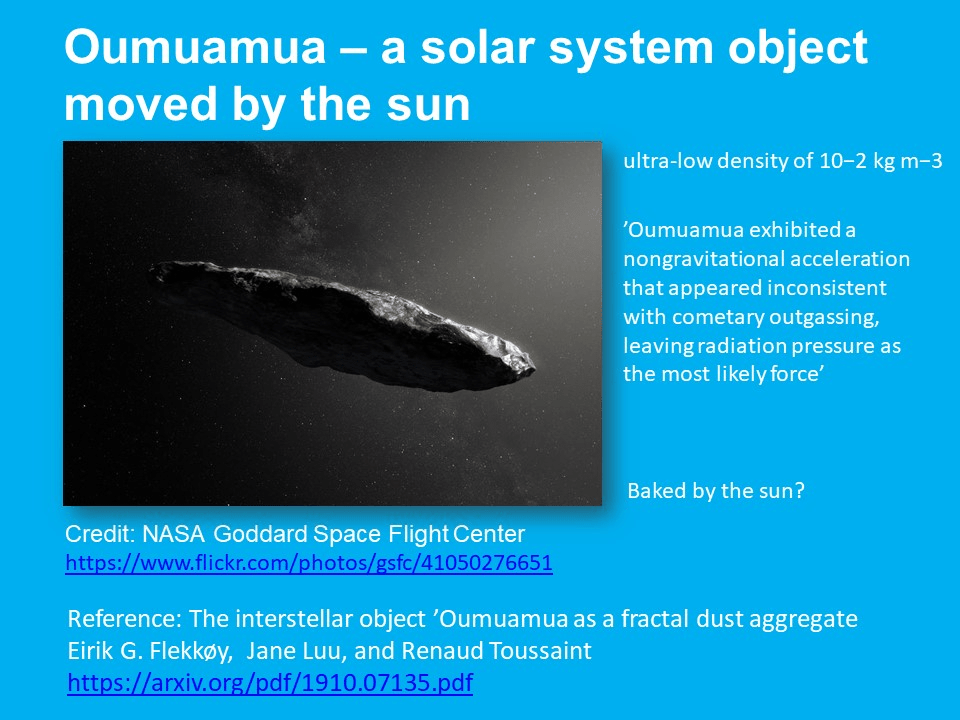 Oumuamua – a solar system object moved by the sun

ultra-low density of 10−2 kg m−3

’Oumuamua exhibited a nongravitational acceleration that appeared inconsistent with cometary outgassing, leaving radiation pressure as the most likely force’

Baked by the sun?

Credit: NASA Goddard Space Flight Center
https://www.flickr.com/photos/gsfc/41050276651

Reference: The interstellar object ’Oumuamua as a fractal dust aggregate
Eirik G. Flekkøy, Jane Luu, and Renaud Toussaint
https://arxiv.org/pdf/1910.07135.pdf